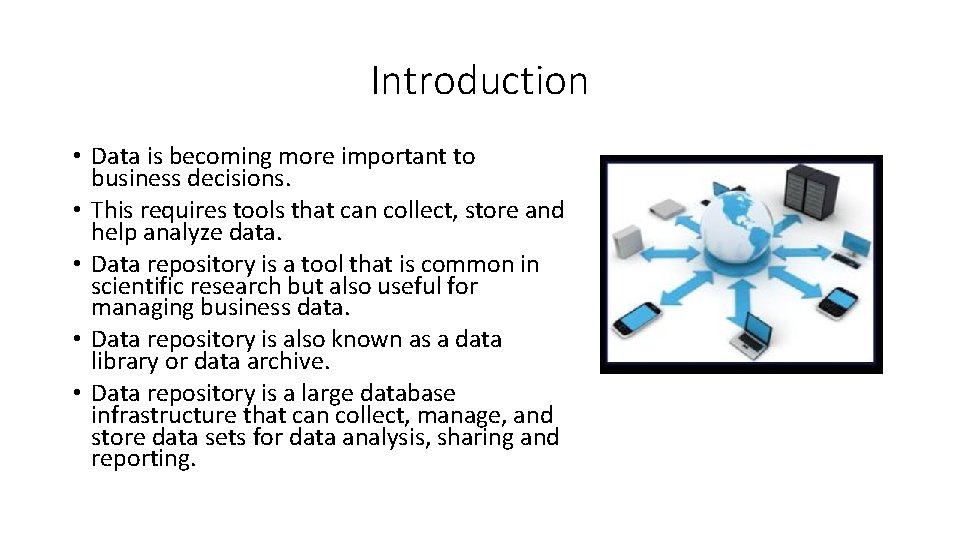 Introduction

• Data is becoming more important to business decisions.
• This requires tools that can collect, store and help analyze data.
• Data repository is a tool that is common in scientific research but also useful for managing business data.
• Data repository is also known as a data library or data archive.
• Data repository is a large database infrastructure that can collect, manage, and store data sets for data analysis, sharing and reporting.